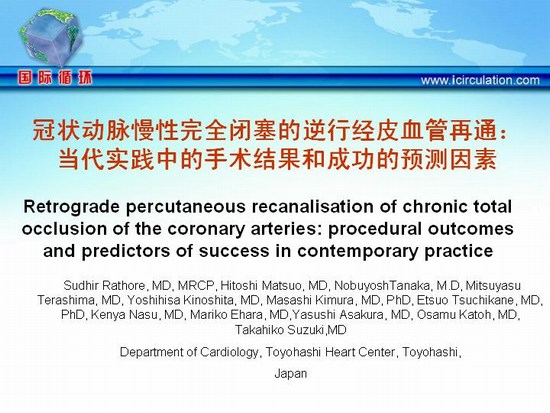 国际循环

www.icirculation.com

冠状动脉慢性完全闭塞的逆行经皮血管再通：当代实践中的手术结果和成功的预测因素

Retrograde percutaneous recanalisation of chronic total occlusion of the coronary arteries: procedural outcomes and predictors of success in contemporary practice

Sudhir Rathore, MD, MRCP, Hitoshi Matsuo, MD, NobuyoshTanaka, M.D, Mitsuyasu Terashima, MD, Yoshihisa Kinoshita, MD, Masashi Kimura, MD, PhD, Etsuo Tsuchikane, MD, PhD, Kenya Nasu, MD, Mariko Ehara, MD,Yasushi Asakura, MD, Osamu Katoh, MD, Takahiko Suzuki,MD

Department of Cardiology, Toyohashi Heart Center, Toyohashi, Japan